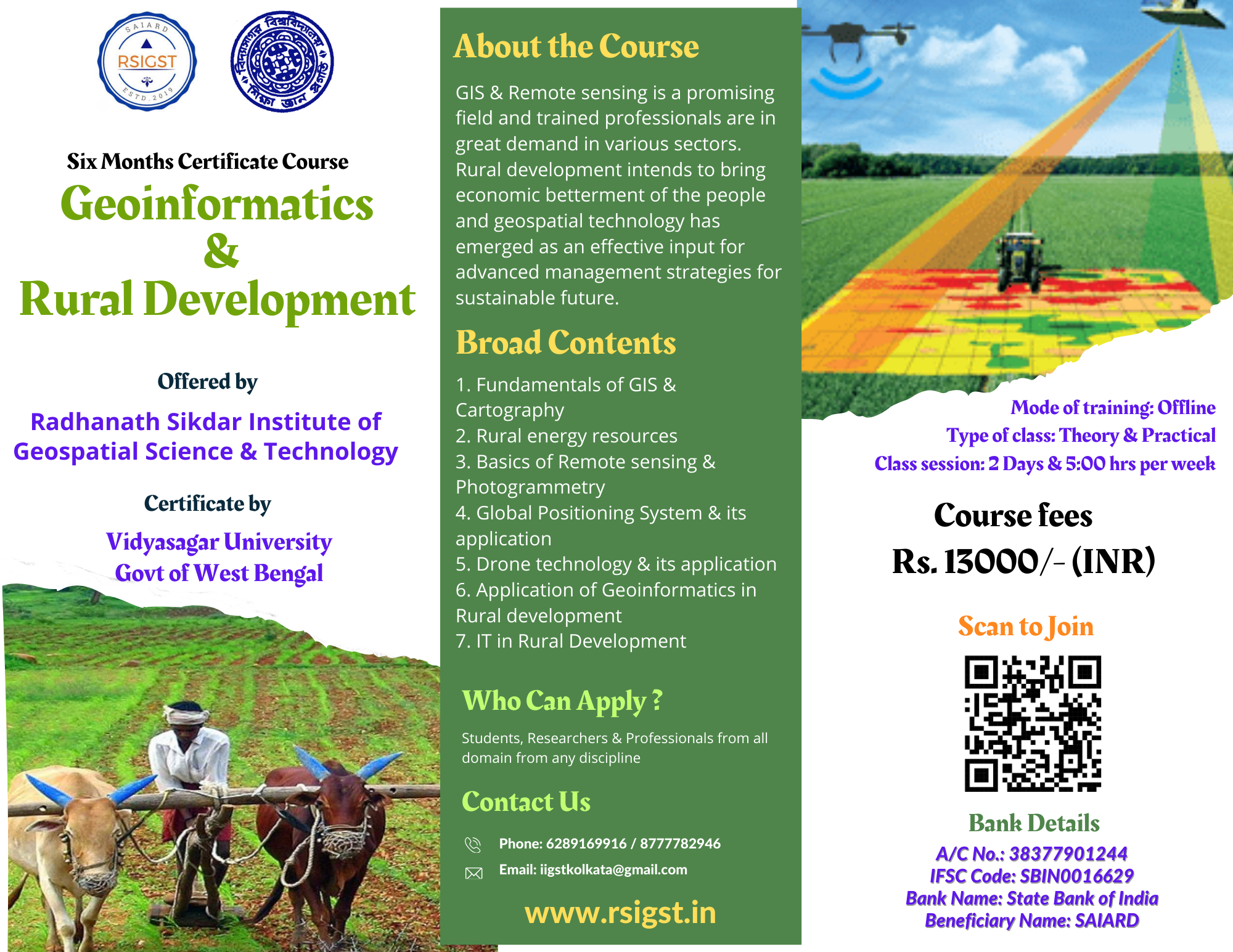 SAIARD
RSIGST
ESTD. 2019

বিদ্যাসাগর বিশ্ববিদ্যালয়
শিক্ষা জ্ঞান প্রগতি

Six Months Certificate Course

Geoinformatics
&
Rural Development

Offered by

Radhanath Sikdar Institute of Geospatial Science & Technology

Certificate by

Vidyasagar University
Govt of West Bengal

About the Course

GIS & Remote sensing is a promising field and trained professionals are in great demand in various sectors. Rural development intends to bring economic betterment of the people and geospatial technology has emerged as an effective input for advanced management strategies for sustainable future.

Broad Contents

1. Fundamentals of GIS & Cartography
2. Rural energy resources
3. Basics of Remote sensing & Photogrammetry
4. Global Positioning System & its application
5. Drone technology & its application
6. Application of Geoinformatics in Rural development
7. IT in Rural Development

Who Can Apply ?

Students, Researchers & Professionals from all domain from any discipline

Contact Us

Phone: 6289169916 / 8777782946
Email: iigstkolkata@gmail.com

www.rsigst.in

Mode of training: Offline
Type of class: Theory & Practical
Class session: 2 Days & 5:00 hrs per week

Course fees
Rs. 13000/- (INR)

Scan to Join

Bank Details
A/C No.: 38377901244
IFSC Code: SBIN0016629
Bank Name: State Bank of India
Beneficiary Name: SAIARD